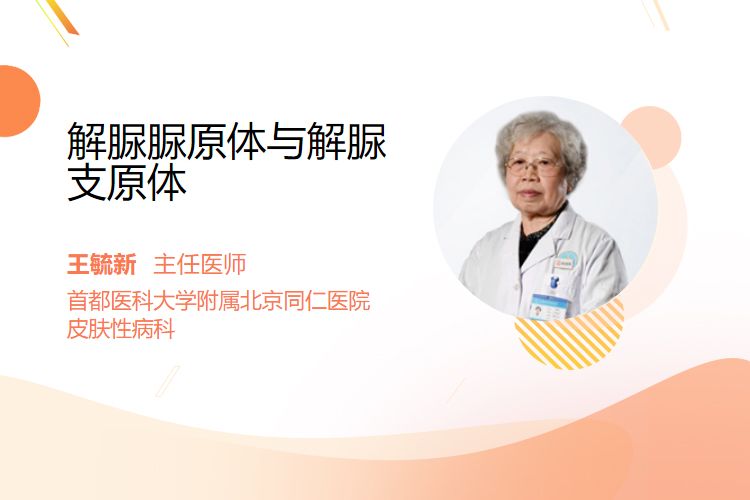 解脲脲原体与解脲支原体

王毓新 主任医师
首都医科大学附属北京同仁医院
皮肤性病科